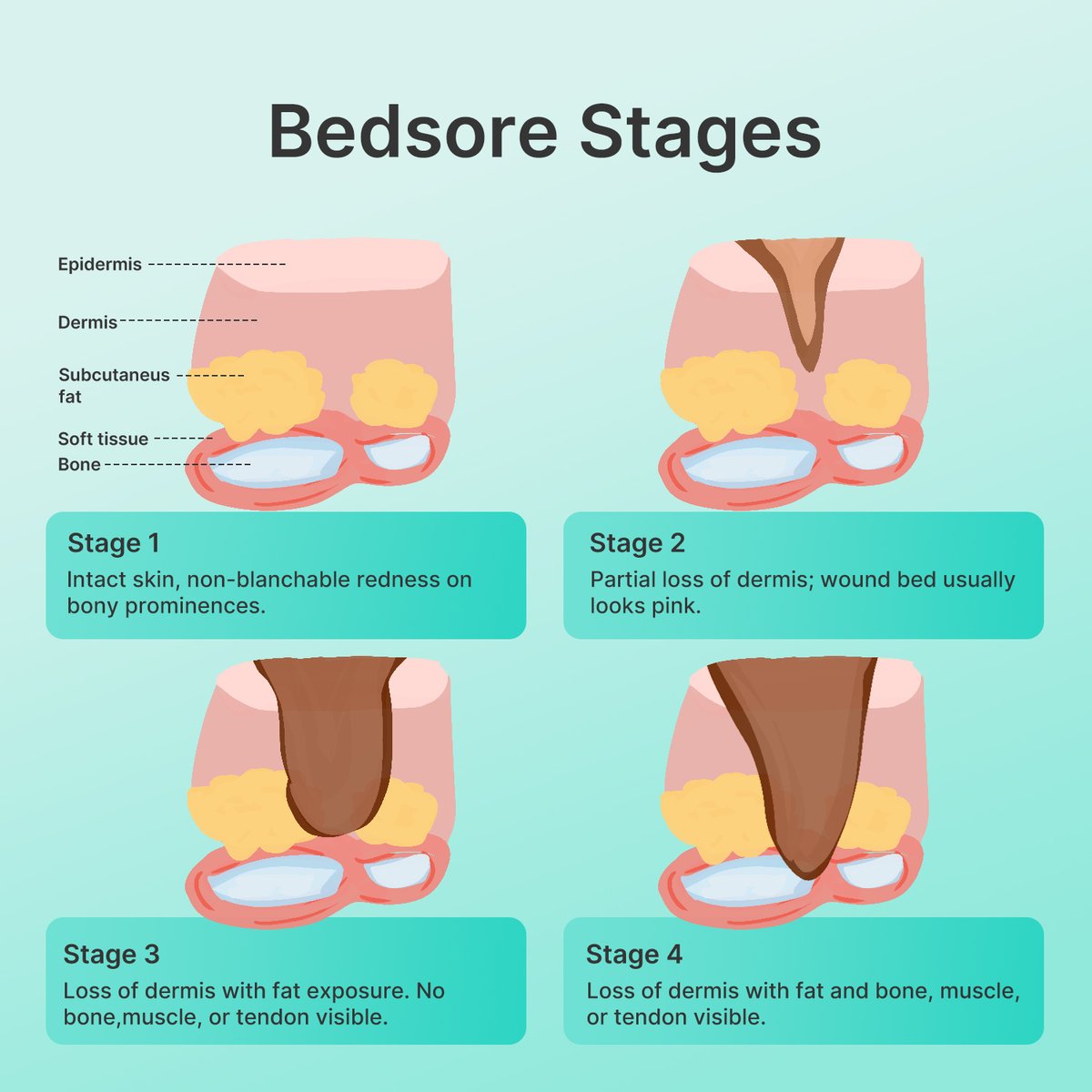 Bedsore Stages

Epidermis

Dermis

Subcutaneus fat

Soft tissue

Bone

Stage 1
Intact skin, non-blanchable redness on bony prominences.

Stage 2
Partial loss of dermis; wound bed usually looks pink.

Stage 3
Loss of dermis with fat exposure. No bone,muscle, or tendon visible.

Stage 4
Loss of dermis with fat and bone, muscle, or tendon visible.